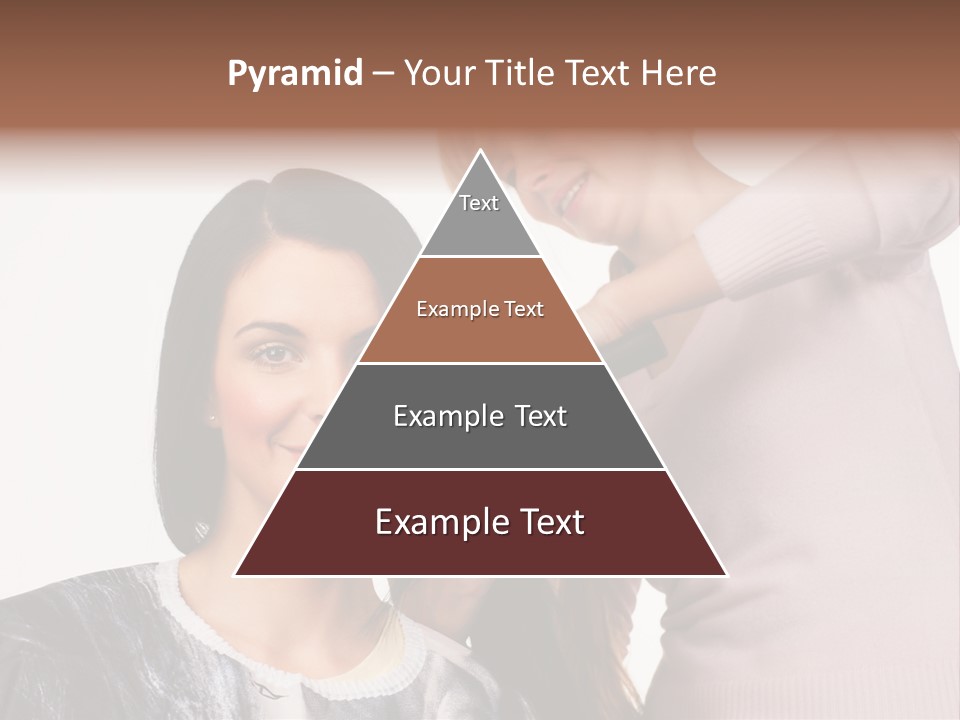 Pyramid – Your Title Text Here

Text

Example Text

Example Text

Example Text